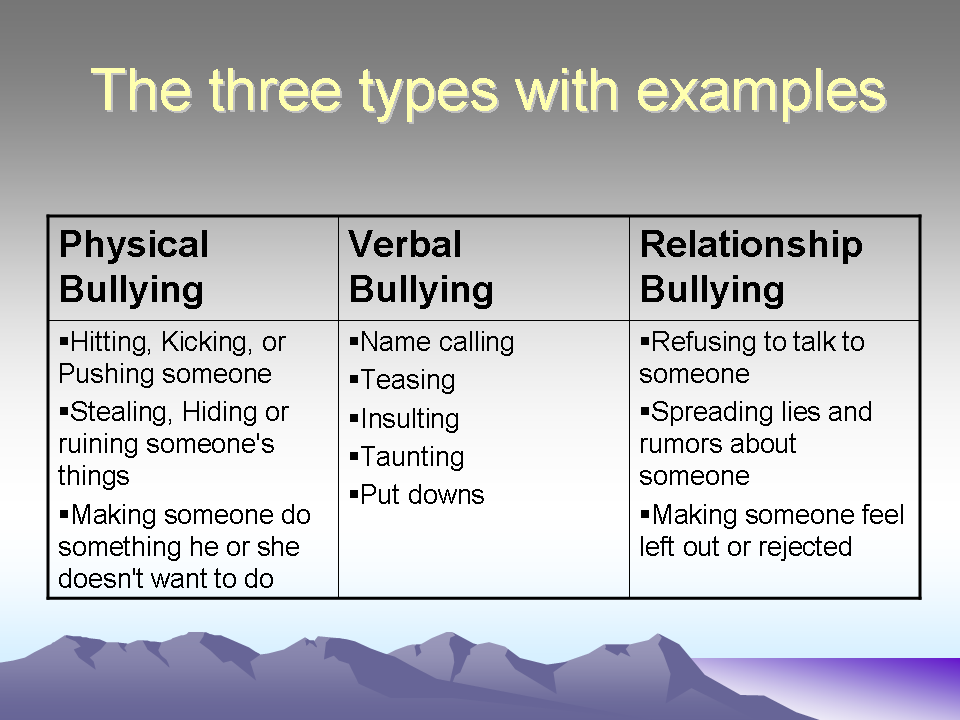 The three types with examples

| Physical Bullying | Verbal Bullying | Relationship Bullying |
|---|---|---|
| ▪Hitting, Kicking, or Pushing someone ▪Stealing, Hiding or ruining someone's things ▪Making someone do something he or she doesn't want to do | ▪Name calling ▪Teasing ▪Insulting ▪Taunting ▪Put downs | ▪Refusing to talk to someone ▪Spreading lies and rumors about someone ▪Making someone feel left out or rejected |